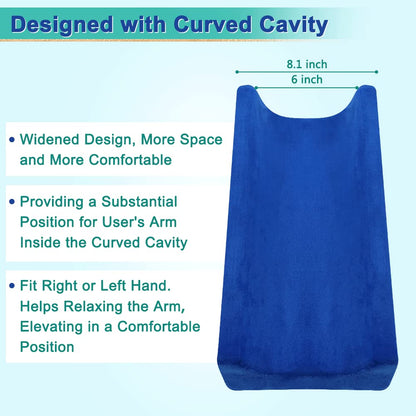 Designed with Curved Cavity

8.1 inch

6 inch

• Widened Design, More Space and More Comfortable

• Providing a Substantial Position for User's Arm Inside the Curved Cavity

• Fit Right or Left Hand. Helps Relaxing the Arm, Elevating in a Comfortable Position